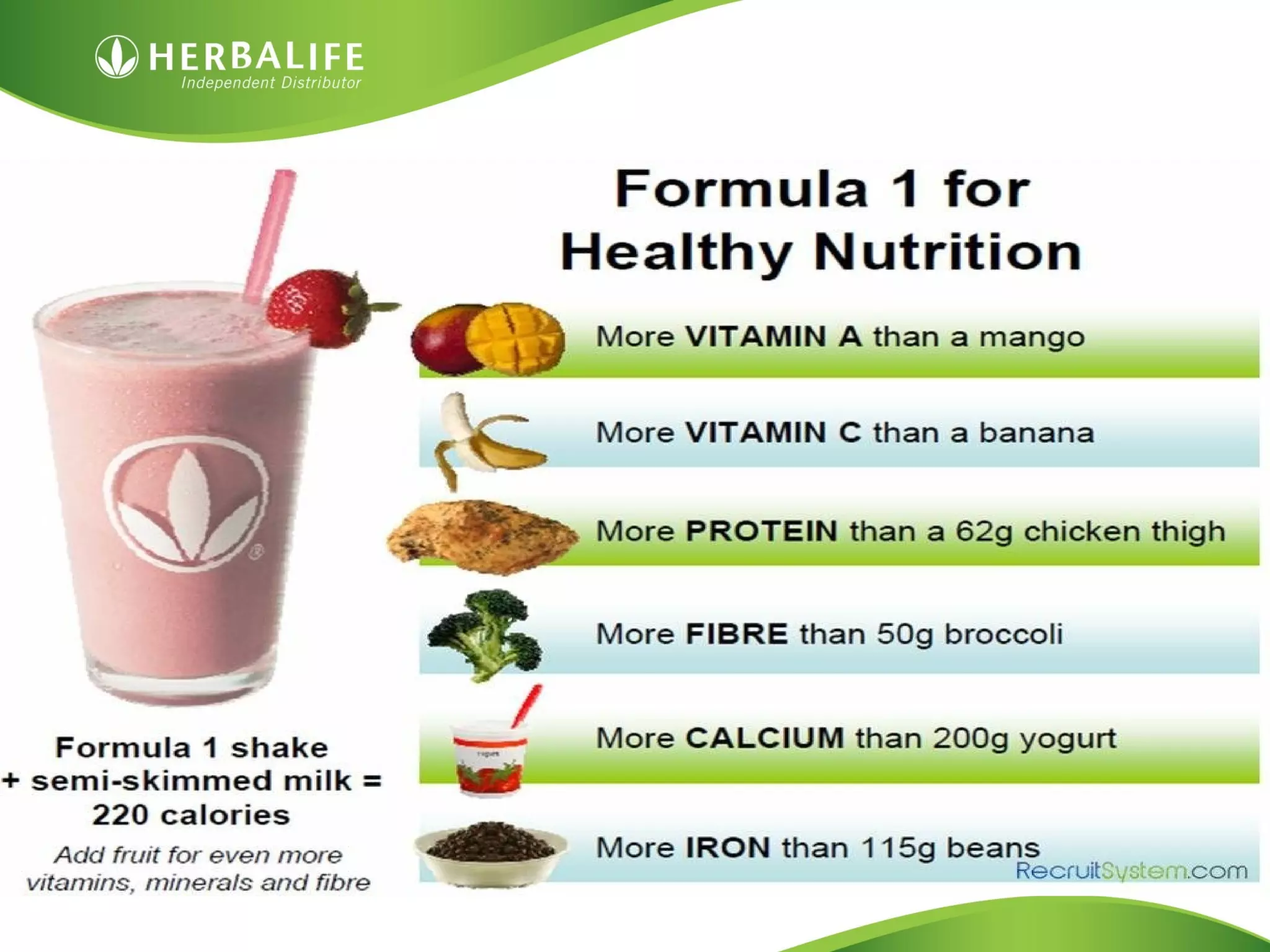 HERBALIFE
Independent Distributor

Formula 1 for Healthy Nutrition

More VITAMIN A than a mango

More VITAMIN C than a banana

More PROTEIN than a 62g chicken thigh

More FIBRE than 50g broccoli

More CALCIUM than 200g yogurt

More IRON than 115g beans

RecruitSystem.com

Formula 1 shake + semi-skimmed milk = 220 calories

Add fruit for even more vitamins, minerals and fibre